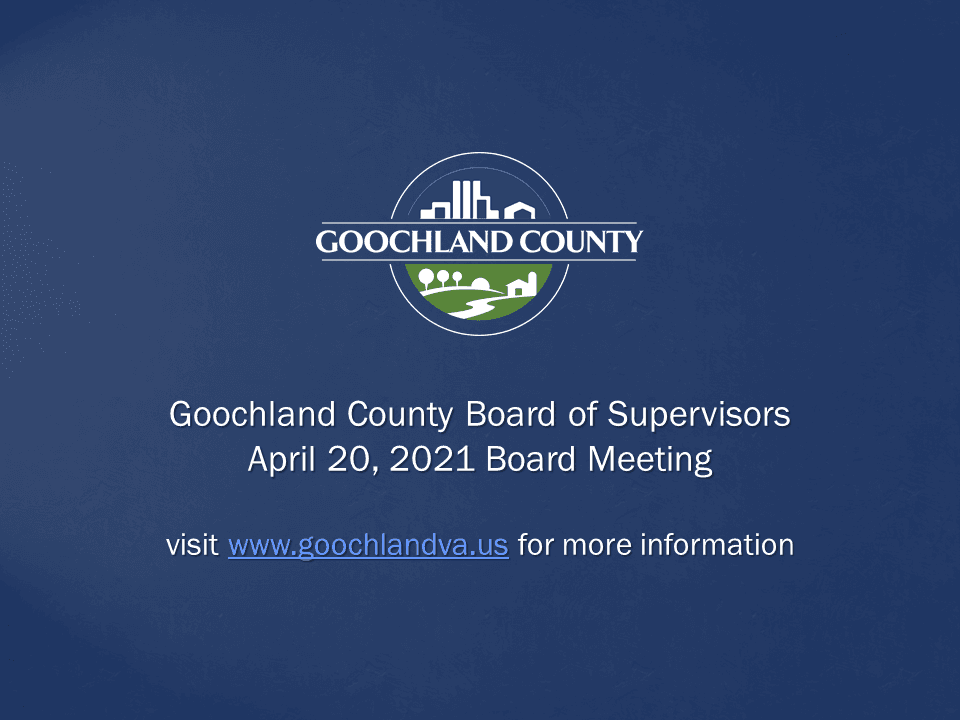 GOOCHLAND COUNTY

Goochland County Board of Supervisors
April 20, 2021 Board Meeting

visit www.goochlandva.us for more information